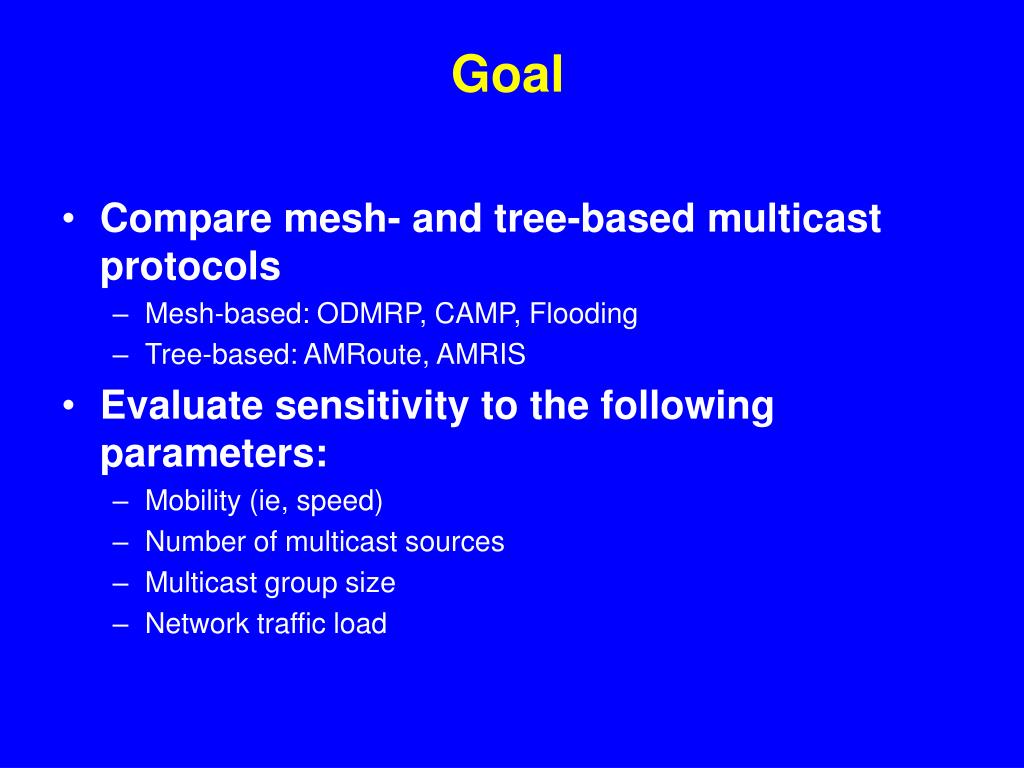 Goal

• Compare mesh- and tree-based multicast protocols
– Mesh-based: ODMRP, CAMP, Flooding
– Tree-based: AMRoute, AMRIS

• Evaluate sensitivity to the following parameters:
– Mobility (ie, speed)
– Number of multicast sources
– Multicast group size
– Network traffic load